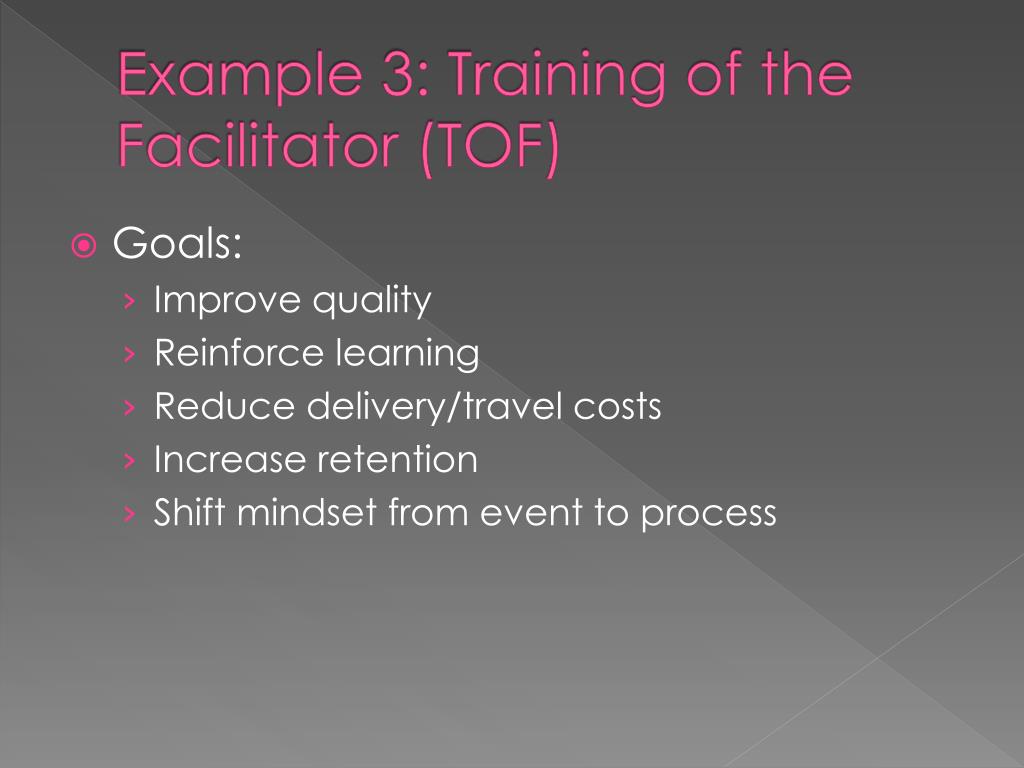 Example 3: Training of the Facilitator (TOF)

Goals:
› Improve quality
› Reinforce learning
› Reduce delivery/travel costs
› Increase retention
› Shift mindset from event to process